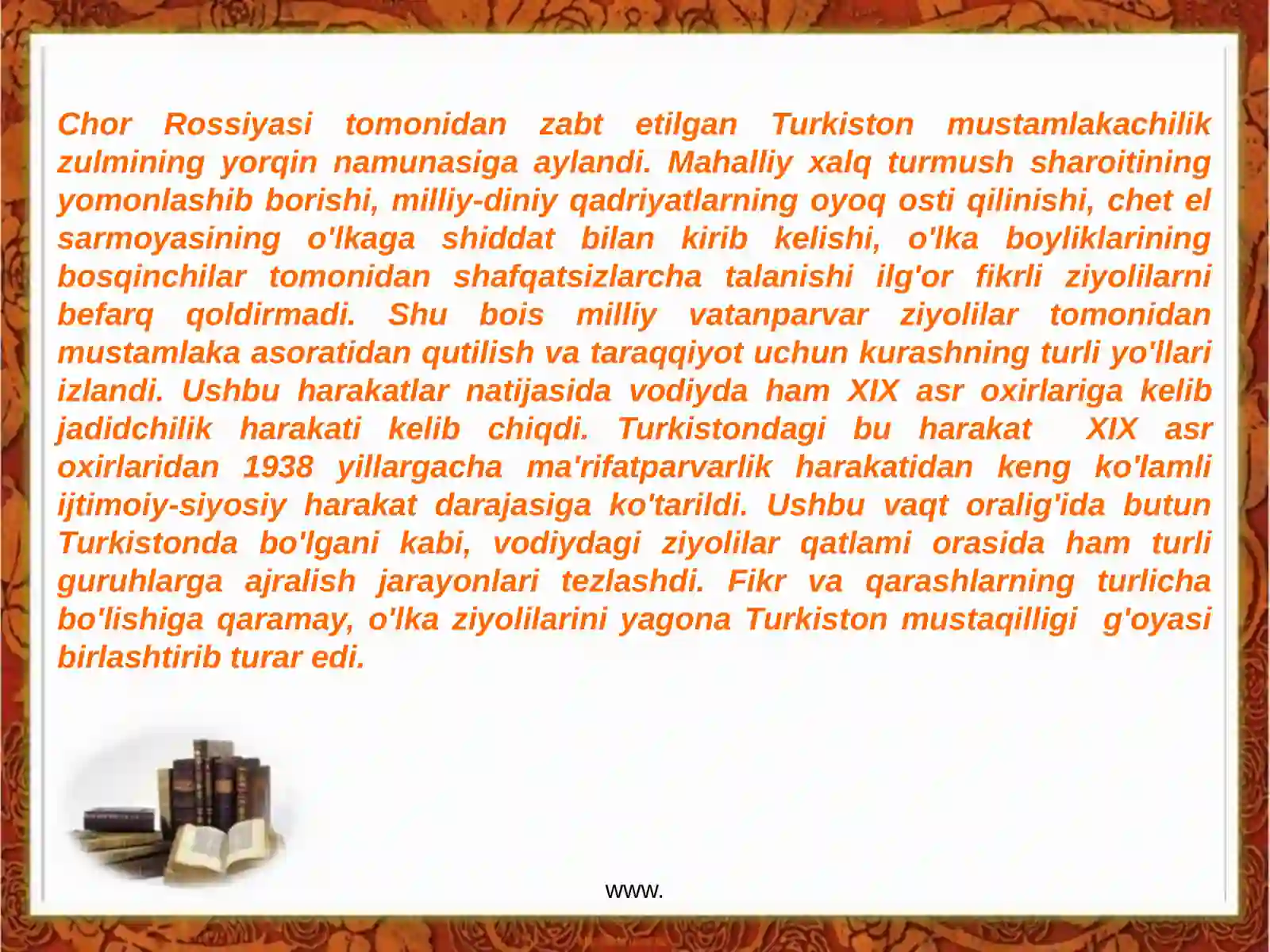 Chor Rossiyasi tomonidan zabt etilgan Turkiston mustamlakachilik zulmining yorqin namunasiga aylandi. Mahalliy xalq turmush sharoitining yomonlashib borishi, milliy-diniy qadriyatlarning oyoq osti qilinishi, chet el sarmoyasining o'lkaga shiddat bilan kirib kelishi, o'lka boyliklarining bosqinchilar tomonidan shafqatsizlarcha talanishi ilg'or fikrli ziyolilarni befarq qoldirmadi. Shu bois milliy vatanparvar ziyolilar tomonidan mustamlaka asoratidan qutilish va taraqqiyot uchun kurashning turli yo'llari izlandi. Ushbu harakatlar natijasida vodiyda ham XIX asr oxirlariga kelib jadidchilik harakati kelib chiqdi. Turkistondagi bu harakat XIX asr oxirlaridan 1938 yillargacha ma'rifatparvarlik harakatidan keng ko'lamli ijtimoiy-siyosiy harakat darajasiga ko'tarildi. Ushbu vaqt oralig'ida butun Turkistonda bo'lgani kabi, vodiydagi ziyolilar qatlami orasida ham turli guruhlarga ajralish jarayonlari tezlashdi. Fikr va qarashlarning turlicha bo'lishiga qaramay, o'lka ziyolilarini yagona Turkiston mustaqilligi g'oyasi birlashtirib turar edi.

www.